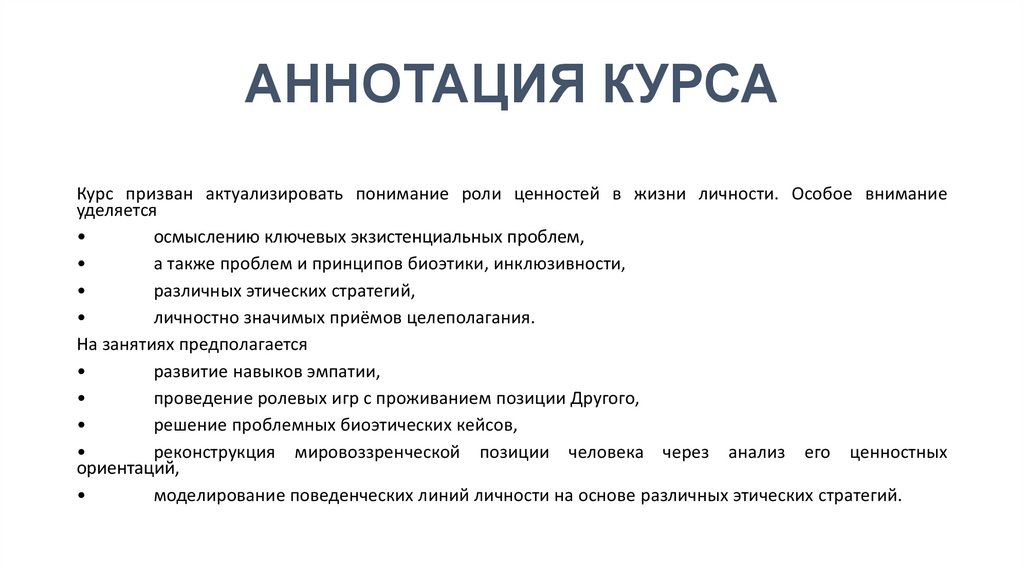 АННОТАЦИЯ КУРСА

Курс призван актуализировать понимание роли ценностей в жизни личности. Особое внимание уделяется
• осмыслению ключевых экзистенциальных проблем,
• а также проблем и принципов биоэтики, инклюзивности,
• различных этических стратегий,
• личностно значимых приёмов целеполагания.
На занятиях предполагается
• развитие навыков эмпатии,
• проведение ролевых игр с проживанием позиции Другого,
• решение проблемных биоэтических кейсов,
• реконструкция мировоззренческой позиции человека через анализ его ценностных ориентаций,
• моделирование поведенческих линий личности на основе различных этических стратегий.